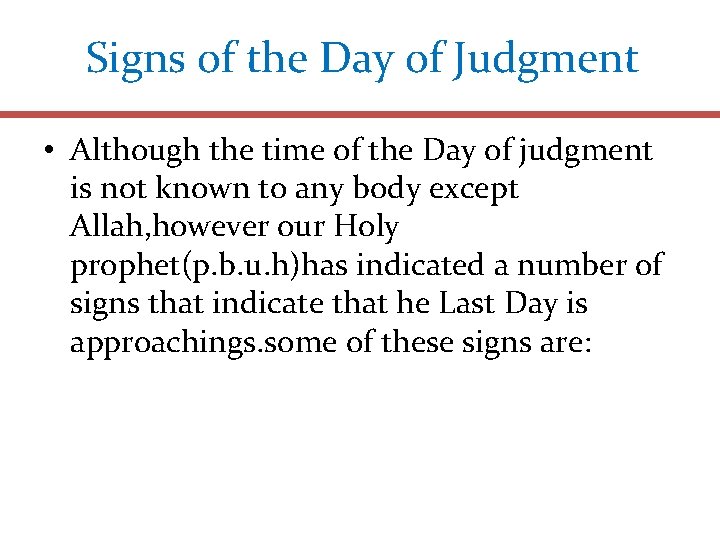 Signs of the Day of Judgment

• Although the time of the Day of judgment is not known to any body except Allah,however our Holy prophet(p.b.u.h)has indicated a number of signs that indicate that he Last Day is approachings.some of these signs are: